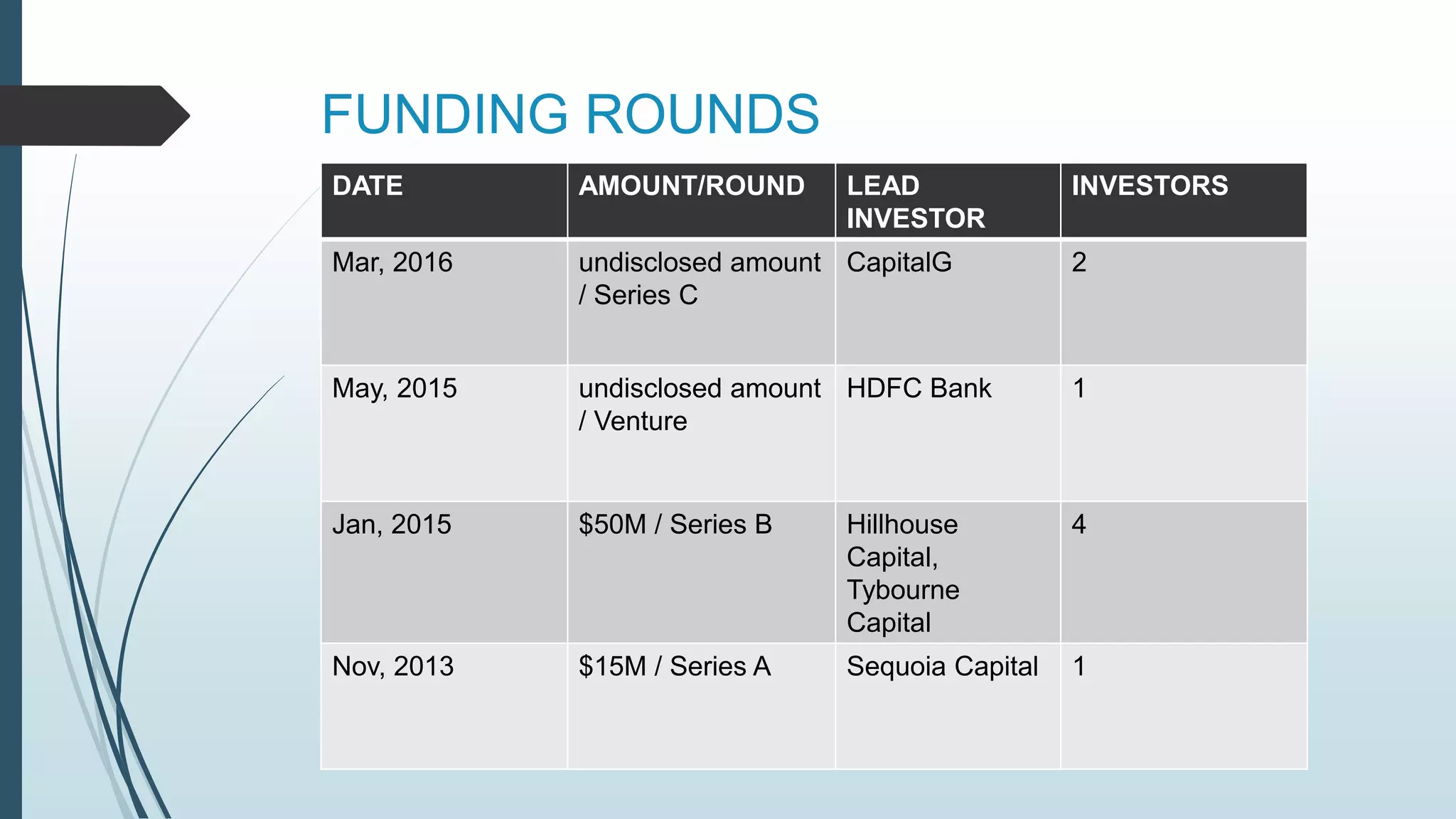 FUNDING ROUNDS

| DATE | AMOUNT/ROUND | LEAD INVESTOR | INVESTORS |
|---|---|---|---|
| Mar, 2016 | undisclosed amount / Series C | CapitalG | 2 |
| May, 2015 | undisclosed amount / Venture | HDFC Bank | 1 |
| Jan, 2015 | \$50M / Series B | Hillhouse Capital, Tybourne Capital | 4 |
| Nov, 2013 | \$15M / Series A | Sequoia Capital | 1 |